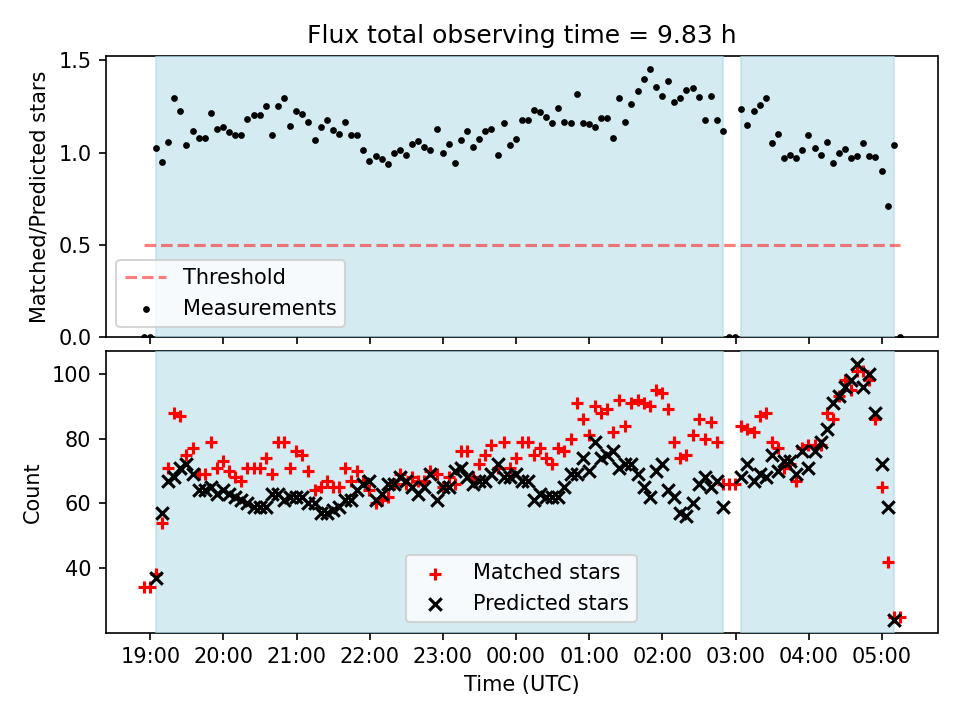 Flux total observing time = 9.83 h

Matched/Predicted stars

1.5
1.0
0.5
0.0

Threshold
Measurements

Count

100
80
60
40

Matched stars
Predicted stars

19:00 20:00 21:00 22:00 23:00 00:00 01:00 02:00 03:00 04:00 05:00

Time (UTC)